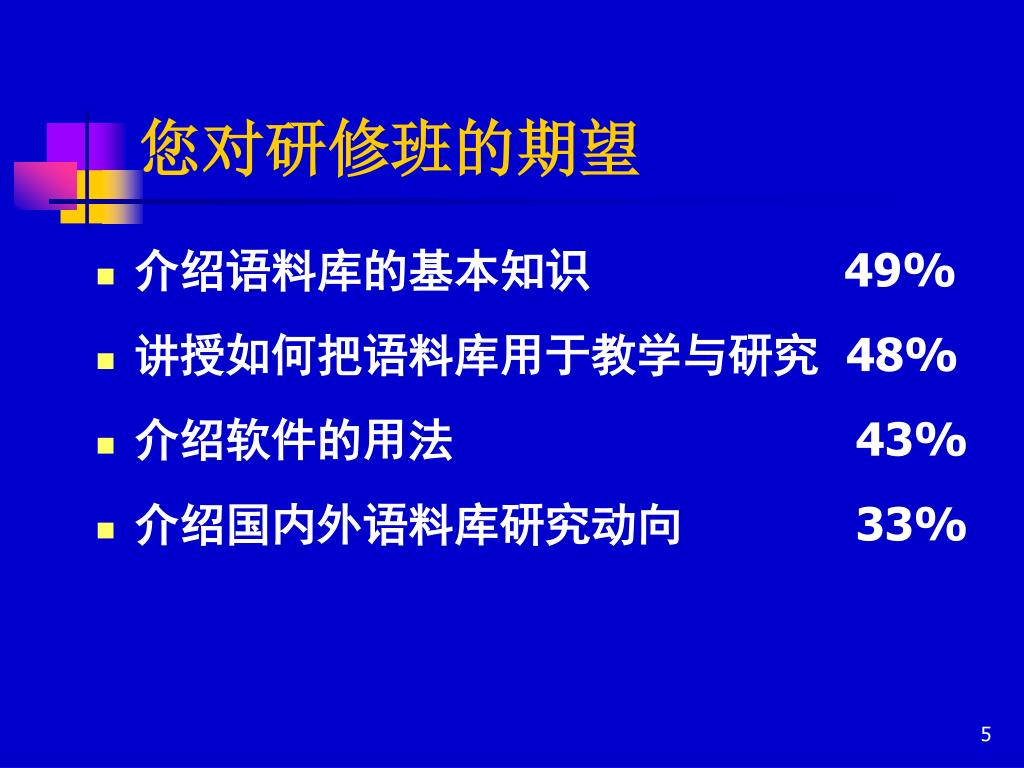 您对研修班的期望

- 介绍语料库的基本知识 49%
- 讲授如何把语料库用于教学与研究 48%
- 介绍软件的用法 43%
- 介绍国内外语料库研究动向 33%

5